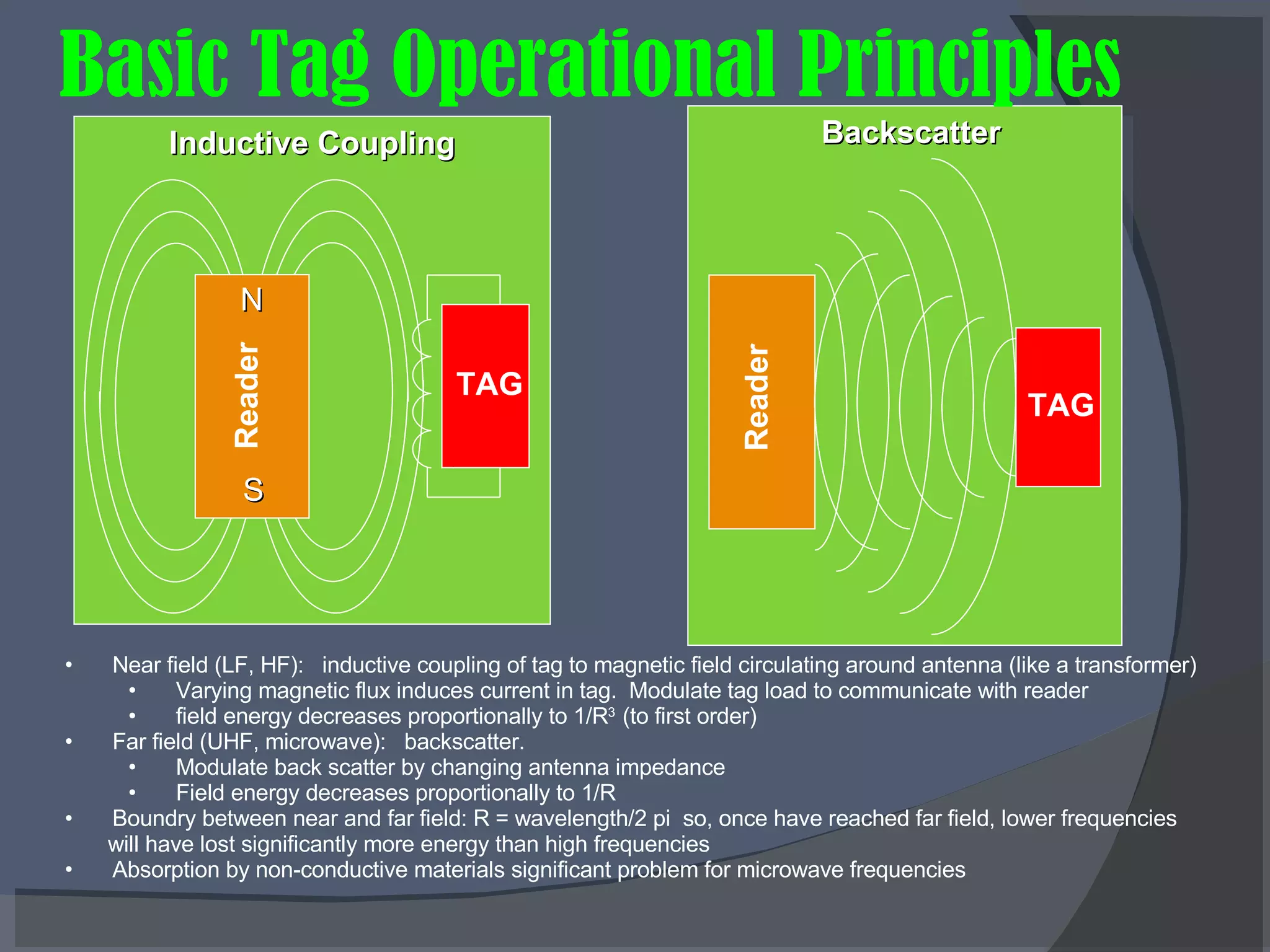 Basic Tag Operational Principles

Inductive Coupling

N

Reader

S

TAG

Backscatter

Reader

TAG

• Near field (LF, HF): inductive coupling of tag to magnetic field circulating around antenna (like a transformer)
  • Varying magnetic flux induces current in tag. Modulate tag load to communicate with reader
  • field energy decreases proportionally to $1/R^3$ (to first order)
• Far field (UHF, microwave): backscatter.
  • Modulate back scatter by changing antenna impedance
  • Field energy decreases proportionally to 1/R
• Boundry between near and far field: R = wavelength/2 pi so, once have reached far field, lower frequencies will have lost significantly more energy than high frequencies
• Absorption by non-conductive materials significant problem for microwave frequencies